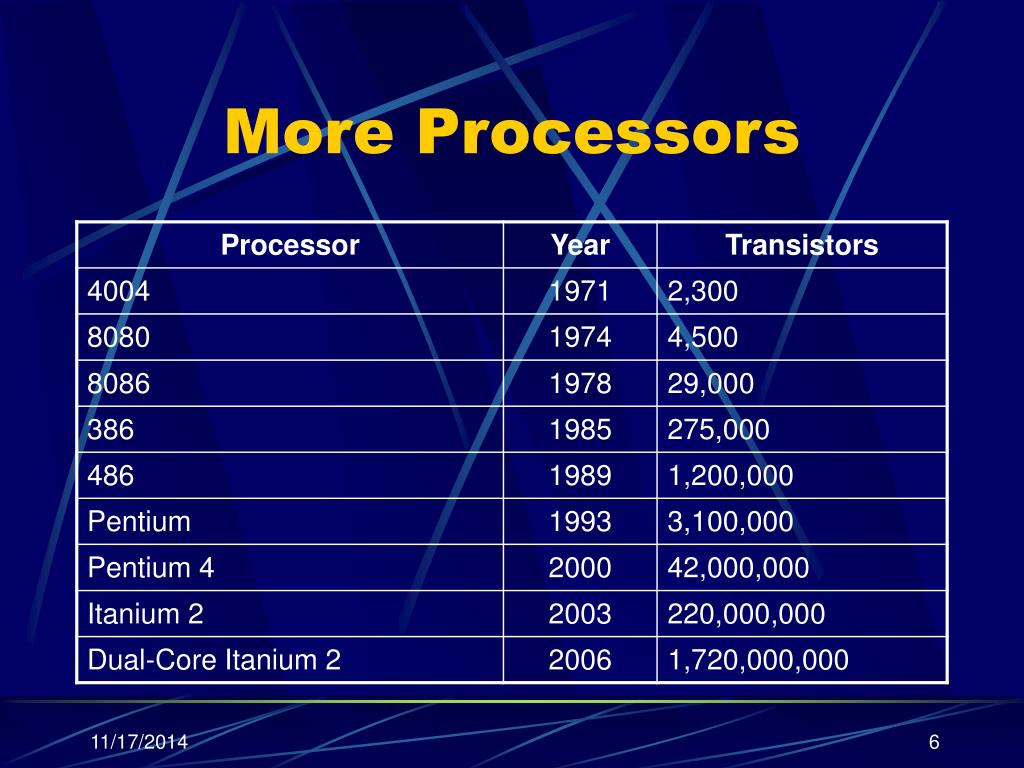 More Processors

| Processor | Year | Transistors |
|---|---|---|
| 4004 | 1971 | 2,300 |
| 8080 | 1974 | 4,500 |
| 8086 | 1978 | 29,000 |
| 386 | 1985 | 275,000 |
| 486 | 1989 | 1,200,000 |
| Pentium | 1993 | 3,100,000 |
| Pentium 4 | 2000 | 42,000,000 |
| Itanium 2 | 2003 | 220,000,000 |
| Dual-Core Itanium 2 | 2006 | 1,720,000,000 |

11/17/2014

6